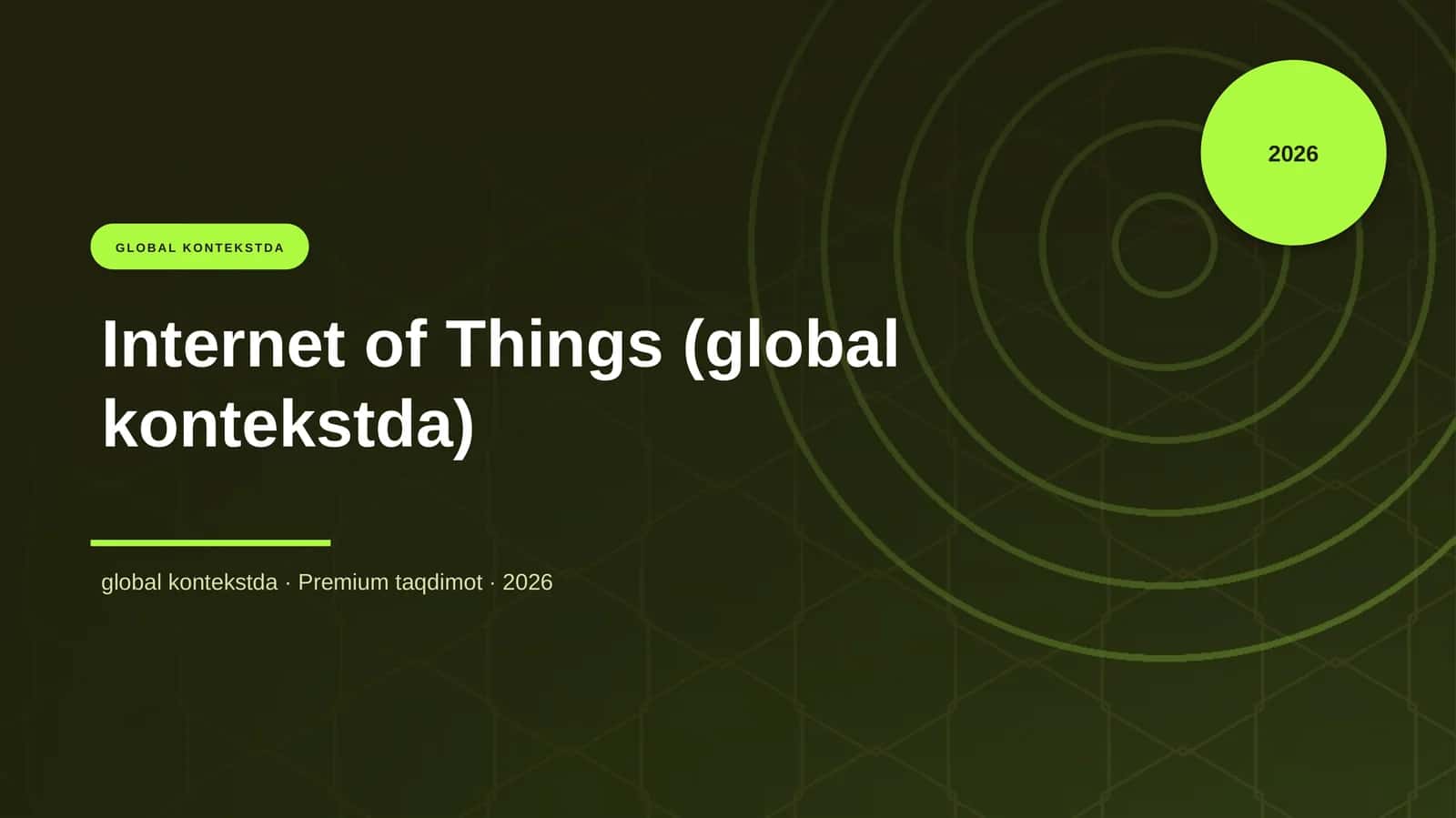 2026

GLOBAL KONTEKSTDA

Internet of Things (global kontekstda)

global kontekstda · Premium taqdimot · 2026